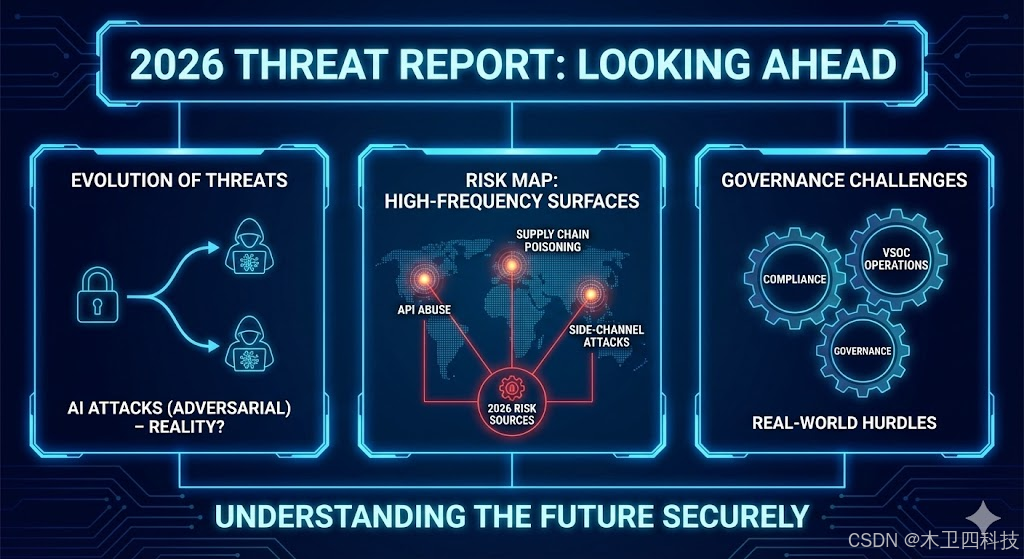 2026 THREAT REPORT: LOOKING AHEAD

EVOLUTION OF THREATS

AI ATTACKS (ADVERSARIAL) – REALITY?

RISK MAP: HIGH-FREQUENCY SURFACES

SUPPLY CHAIN POISONING

API ABUSE

SIDE-CHANNEL ATTACKS

2026 RISK SOURCES

GOVERNANCE CHALLENGES

COMPLIANCE

VSOC OPERATIONS

GOVERNANCE

REAL-WORLD HURDLES

UNDERSTANDING THE FUTURE SECURELY

CSDN @木卫四科技